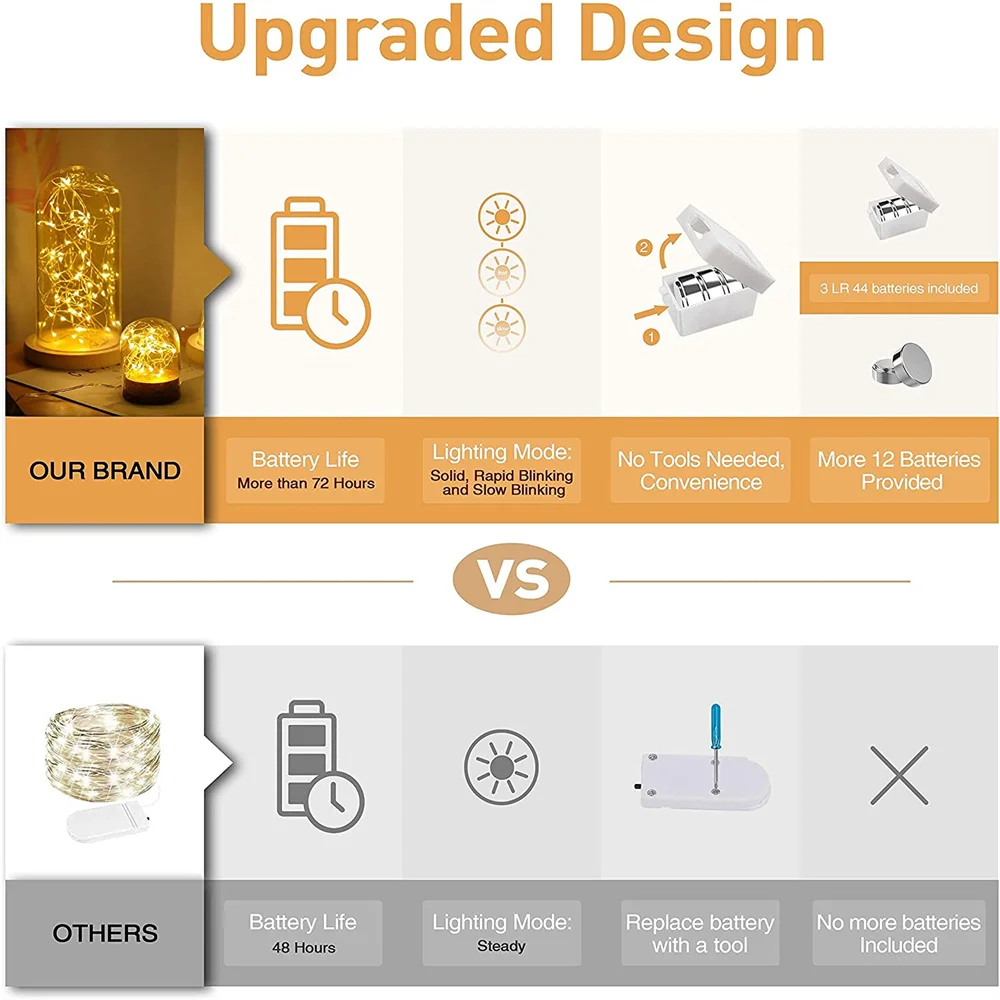 Upgraded Design

2

1

3 LR 44 batteries included

OUR BRAND

Battery Life
More than 72 Hours

Lighting Mode:
Solid, Rapid Blinking and Slow Blinking

No Tools Needed, Convenience

More 12 Batteries Provided

VS

OTHERS

Battery Life
48 Hours

Lighting Mode:
Steady

Replace battery with a tool

No more batteries Included